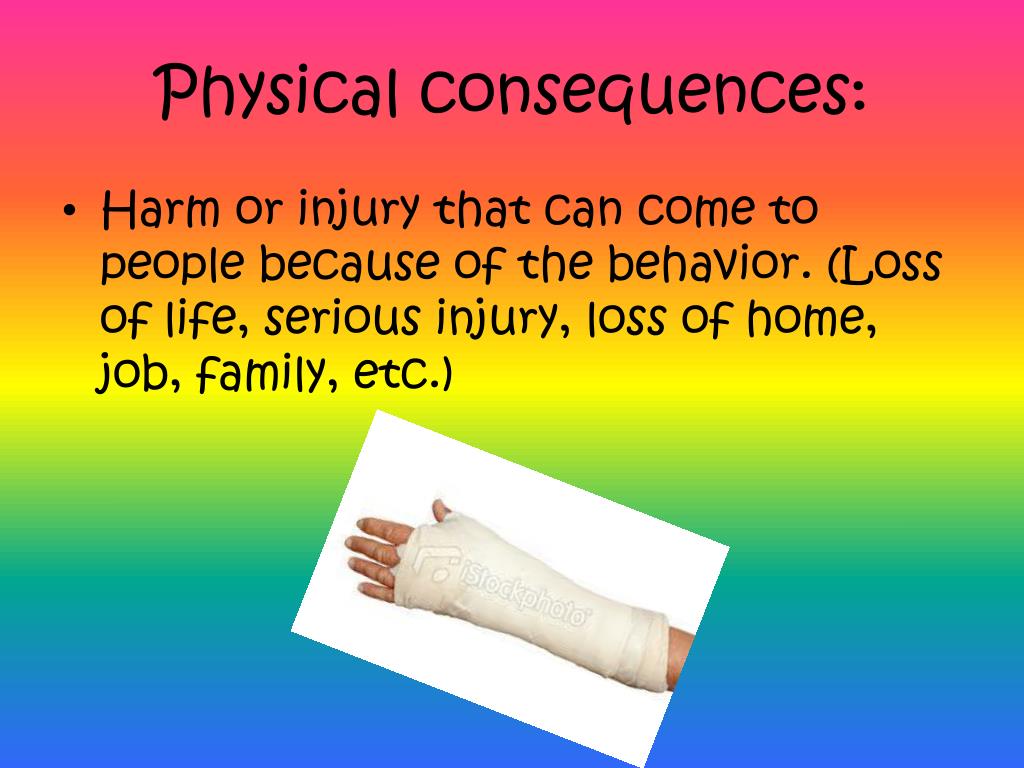 Physical consequences:

• Harm or injury that can come to people because of the behavior. (Loss of life, serious injury, loss of home, job, family, etc.)

iStockphoto